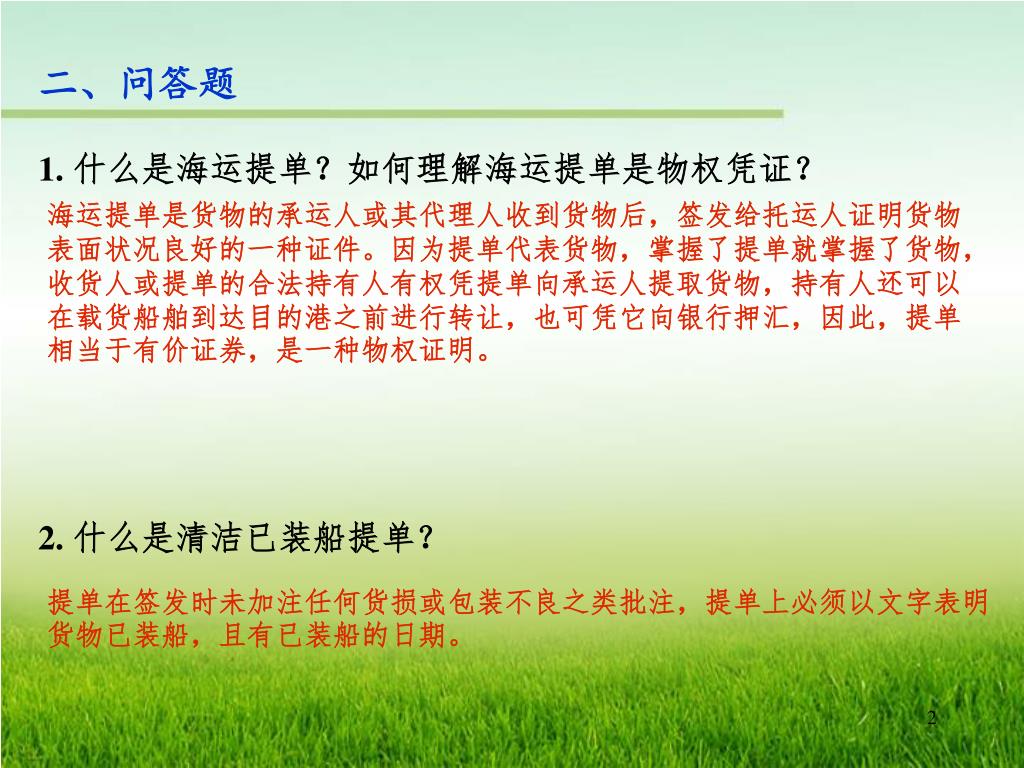 二、问答题

1. 什么是海运提单？如何理解海运提单是物权凭证？

海运提单是货物的承运人或其代理人收到货物后，签发给托运人证明货物表面状况良好的一种证件。因为提单代表货物，掌握了提单就掌握了货物，收货人或提单的合法持有人有权凭提单向承运人提取货物，持有人还可以在载货船舶到达目的港之前进行转让，也可凭它向银行押汇，因此，提单相当于有价证券，是一种物权证明。

2. 什么是清洁已装船提单？

提单在签发时未加注任何货损或包装不良之类批注，提单上必须以文字表明货物已装船，且有已装船的日期。

2